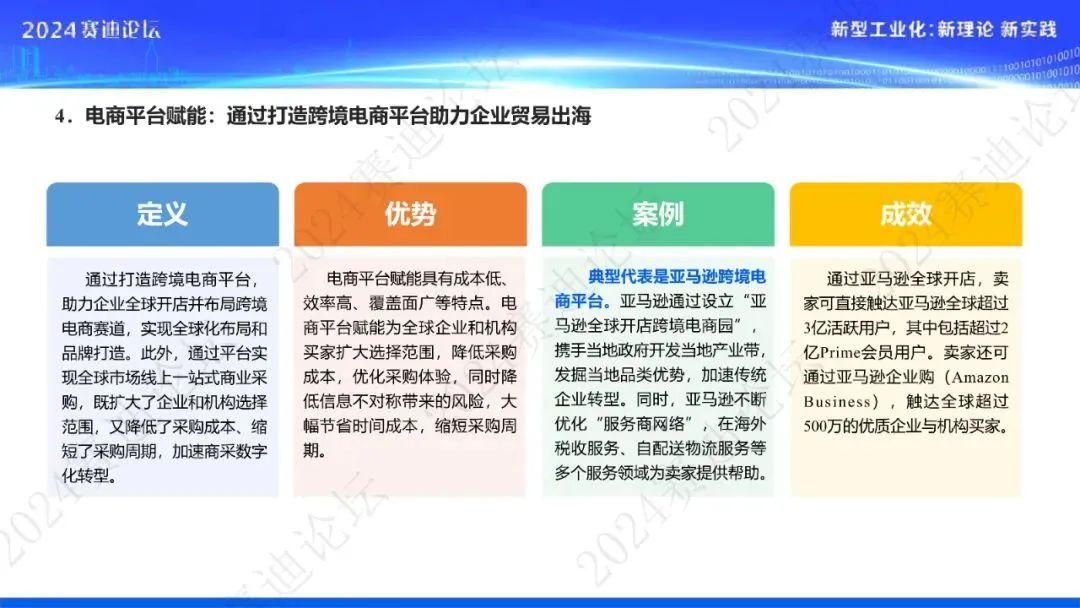 2024赛迪论坛

新型工业化：新理论 新实践

4．电商平台赋能：通过打造跨境电商平台助力企业贸易出海

定义

通过打造跨境电商平台，助力企业全球开店并布局跨境电商赛道，实现全球化布局和品牌打造。此外，通过平台实现全球市场线上一站式商业采购，既扩大了企业和机构选择范围，又降低了采购成本、缩短了采购周期，加速商采数字化转型。

优势

电商平台赋能具有成本低、效率高、覆盖面广等特点。电商平台赋能为全球企业和机构买家扩大选择范围，降低采购成本，优化采购体验，同时降低信息不对称带来的风险，大幅节省时间成本，缩短采购周期。

案例

典型代表是亚马逊跨境电商平台。亚马逊通过设立“亚马逊全球开店跨境电商园”，携手当地政府开发当地产业带，发掘当地品类优势，加速传统企业转型。同时，亚马逊不断优化“服务商网络”，在海外税收服务、自配送物流服务等多个服务领域为卖家提供帮助。

成效

通过亚马逊全球开店，卖家可直接触达亚马逊全球超过3亿活跃用户，其中包括超过2亿Prime会员用户。卖家还可通过亚马逊企业购（Amazon Business），触达全球超过500万的优质企业与机构买家。

2024赛迪论坛